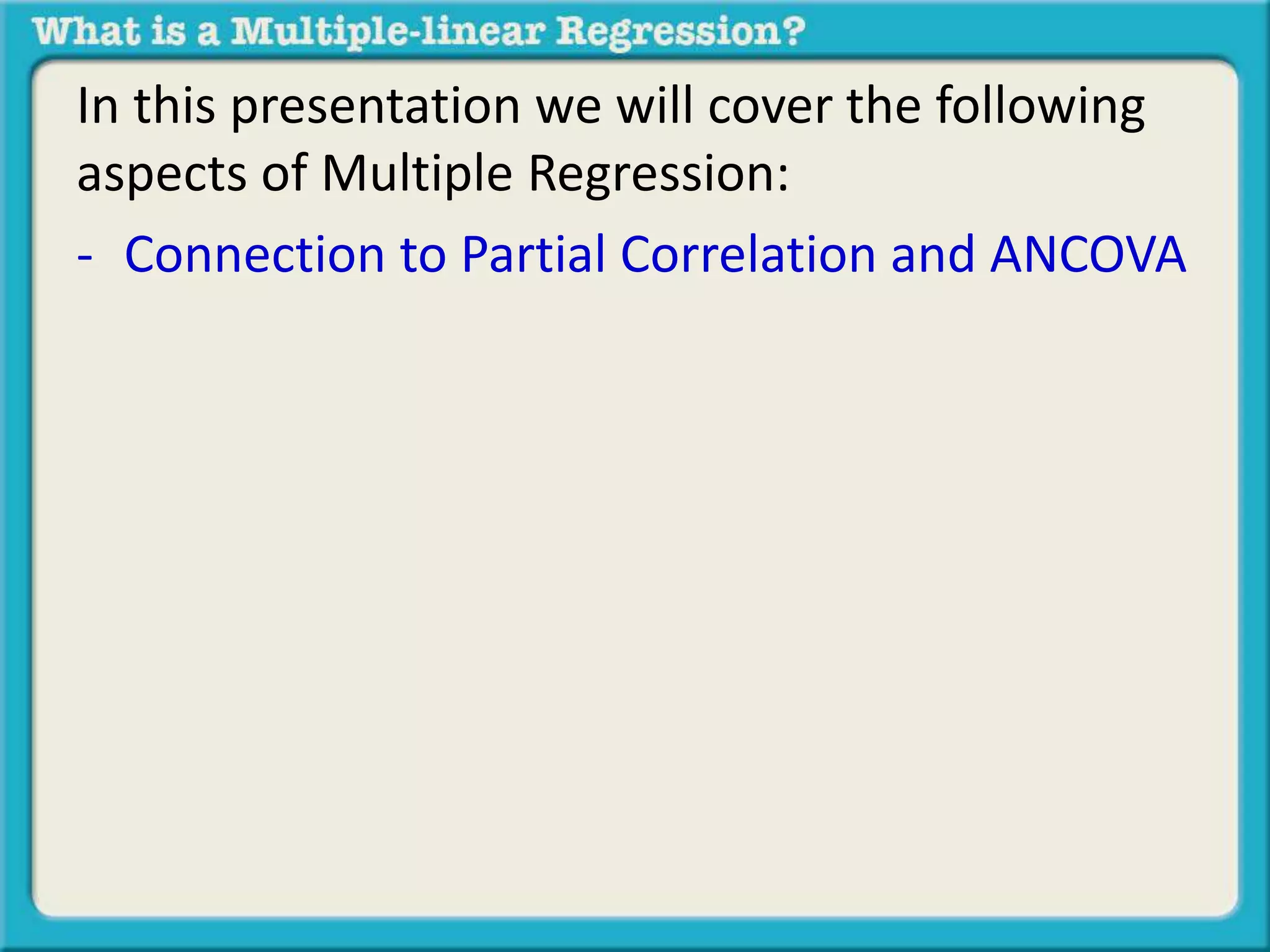 What is a Multiple-linear Regression?

In this presentation we will cover the following aspects of Multiple Regression:

- Connection to Partial Correlation and ANCOVA